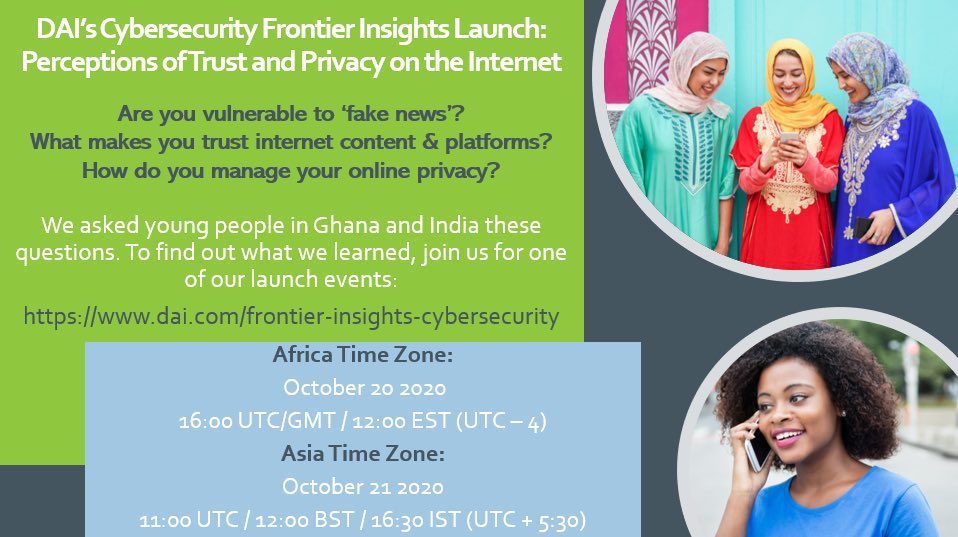 DAI's Cybersecurity Frontier Insights Launch: Perceptions of Trust and Privacy on the Internet

Are you vulnerable to 'fake news'?
What makes you trust internet content & platforms?
How do you manage your online privacy?

We asked young people in Ghana and India these questions. To find out what we learned, join us for one of our launch events:

https://www.dai.com/frontier-insights-cybersecurity

Africa Time Zone:
October 20 2020
16:00 UTC/GMT / 12:00 EST (UTC – 4)
Asia Time Zone:
October 21 2020
11:00 UTC / 12:00 BST / 16:30 IST (UTC + 5:30)